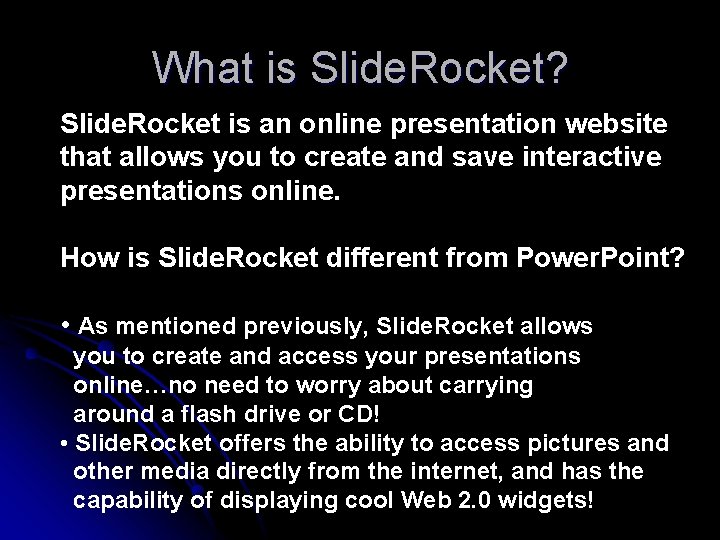 What is SlideRocket?

SlideRocket is an online presentation website that allows you to create and save interactive presentations online.

How is SlideRocket different from PowerPoint?

• As mentioned previously, SlideRocket allows you to create and access your presentations online…no need to worry about carrying around a flash drive or CD!
• SlideRocket offers the ability to access pictures and other media directly from the internet, and has the capability of displaying cool Web 2.0 widgets!